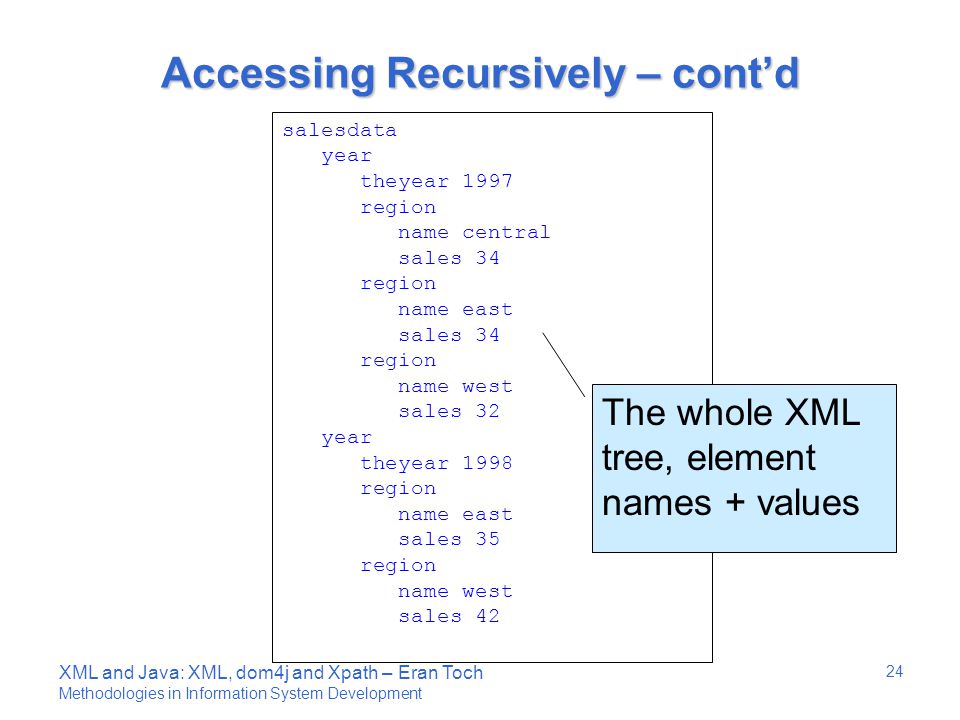 Accessing Recursively – cont'd

salesdata
  year
    theyear 1997
    region
      name central
      sales 34
    region
      name east
      sales 34
    region
      name west
      sales 32
  year
    theyear 1998
    region
      name east
      sales 35
    region
      name west
      sales 42

The whole XML tree, element names + values

XML and Java: XML, dom4j and Xpath – Eran Toch
Methodologies in Information System Development

24